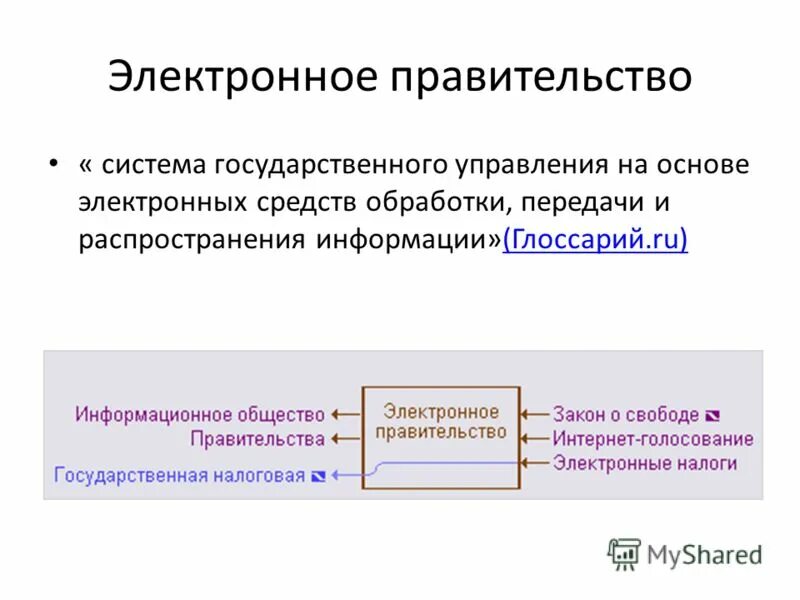 Электронное правительство

• « система государственного управления на основе электронных средств обработки, передачи и распространения информации»(Глоссарий.ru)

Информационное общество
Правительства
Государственная налоговая

Электронное правительство

Закон о свободе
Интернет-голосование
Электронные налоги

MyShared